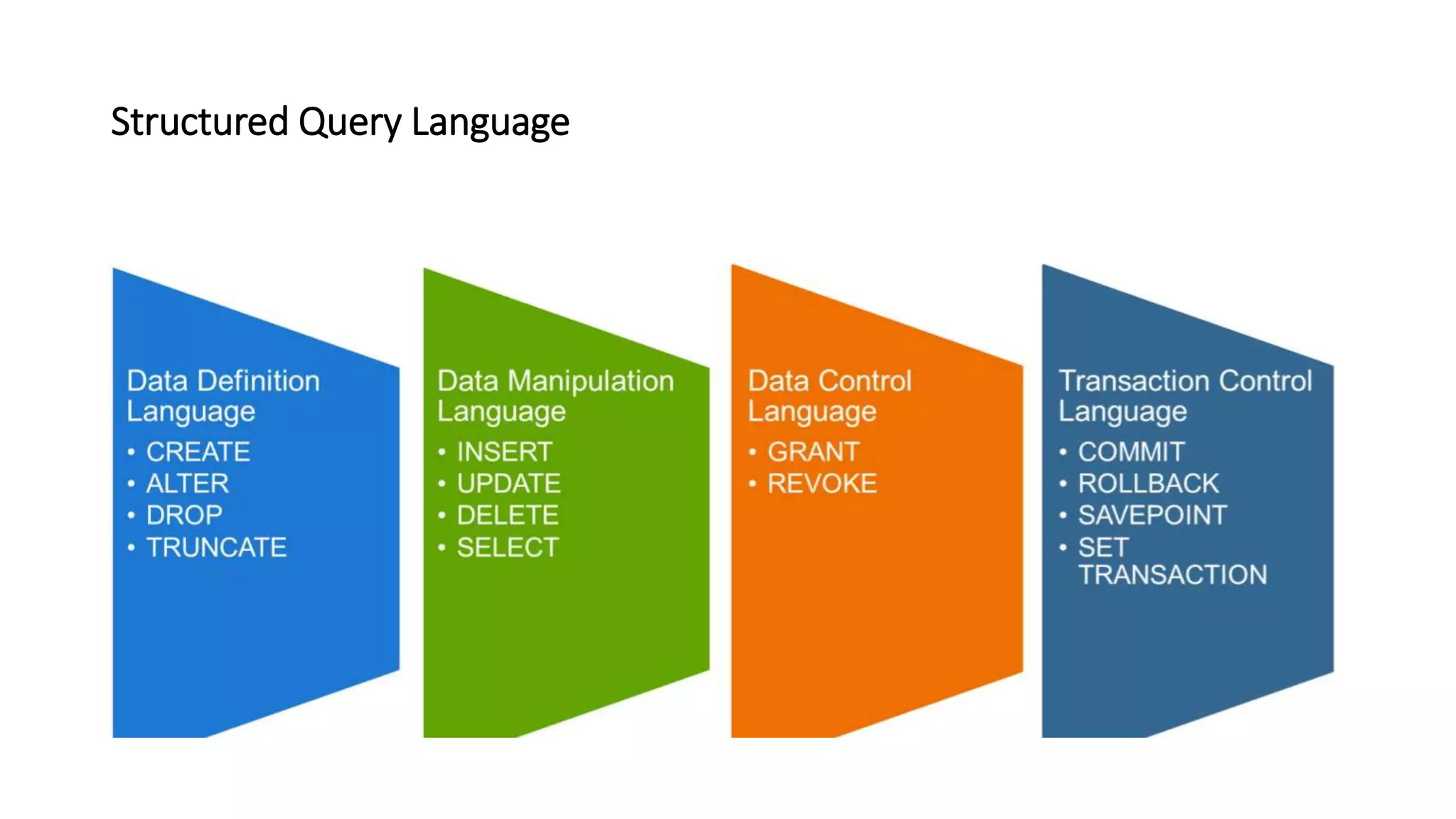 Structured Query Language

Data Definition Language
• CREATE
• ALTER
• DROP
• TRUNCATE

Data Manipulation Language
• INSERT
• UPDATE
• DELETE
• SELECT

Data Control Language
• GRANT
• REVOKE

Transaction Control Language
• COMMIT
• ROLLBACK
• SAVEPOINT
• SET TRANSACTION